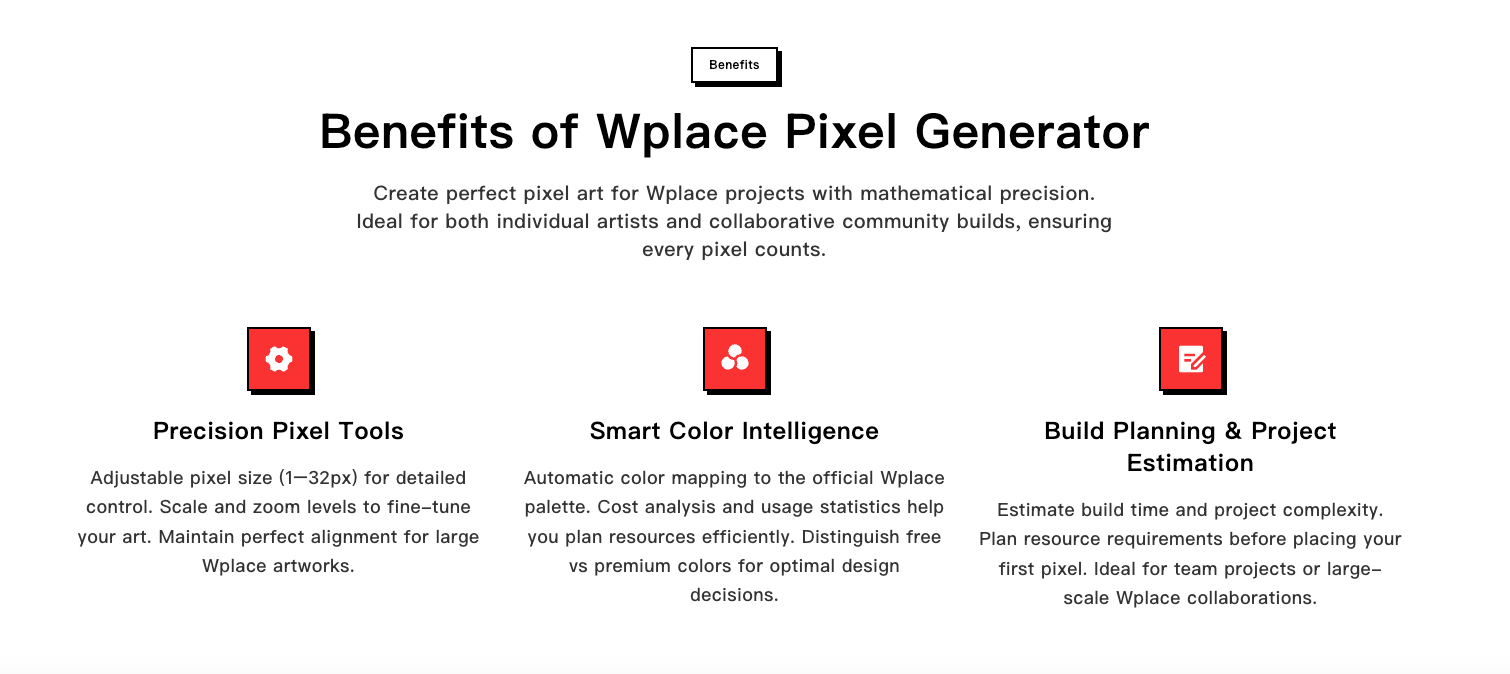 Benefits

Benefits of Wplace Pixel Generator

Create perfect pixel art for Wplace projects with mathematical precision. Ideal for both individual artists and collaborative community builds, ensuring every pixel counts.

Precision Pixel Tools

Adjustable pixel size (1—32px) for detailed control. Scale and zoom levels to fine-tune your art. Maintain perfect alignment for large Wplace artworks.

Smart Color Intelligence

Automatic color mapping to the official Wplace palette. Cost analysis and usage statistics help you plan resources efficiently. Distinguish free vs premium colors for optimal design decisions.

Build Planning & Project Estimation

Estimate build time and project complexity. Plan resource requirements before placing your first pixel. Ideal for team projects or large-scale Wplace collaborations.